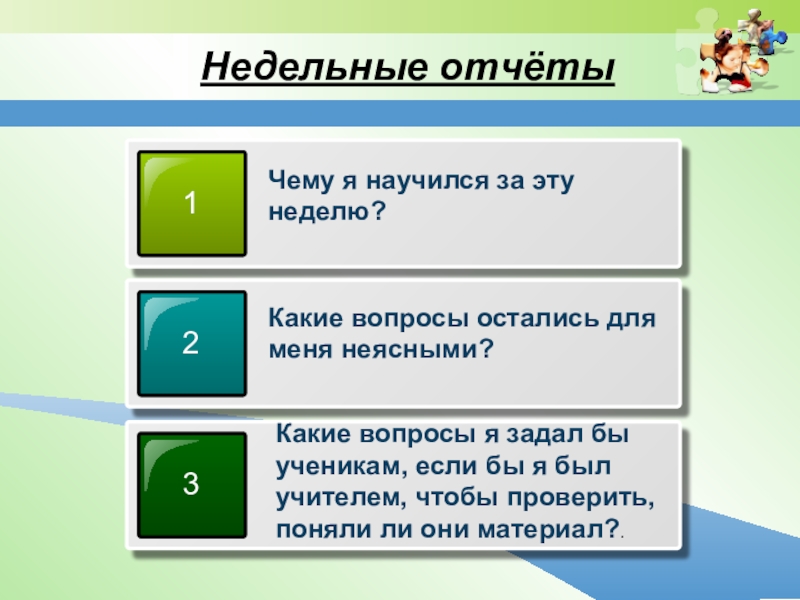 Недельные отчёты

1

Чему я научился за эту неделю?

2

Какие вопросы остались для меня неясными?

3

Какие вопросы я задал бы ученикам, если бы я был учителем, чтобы проверить, поняли ли они материал?.